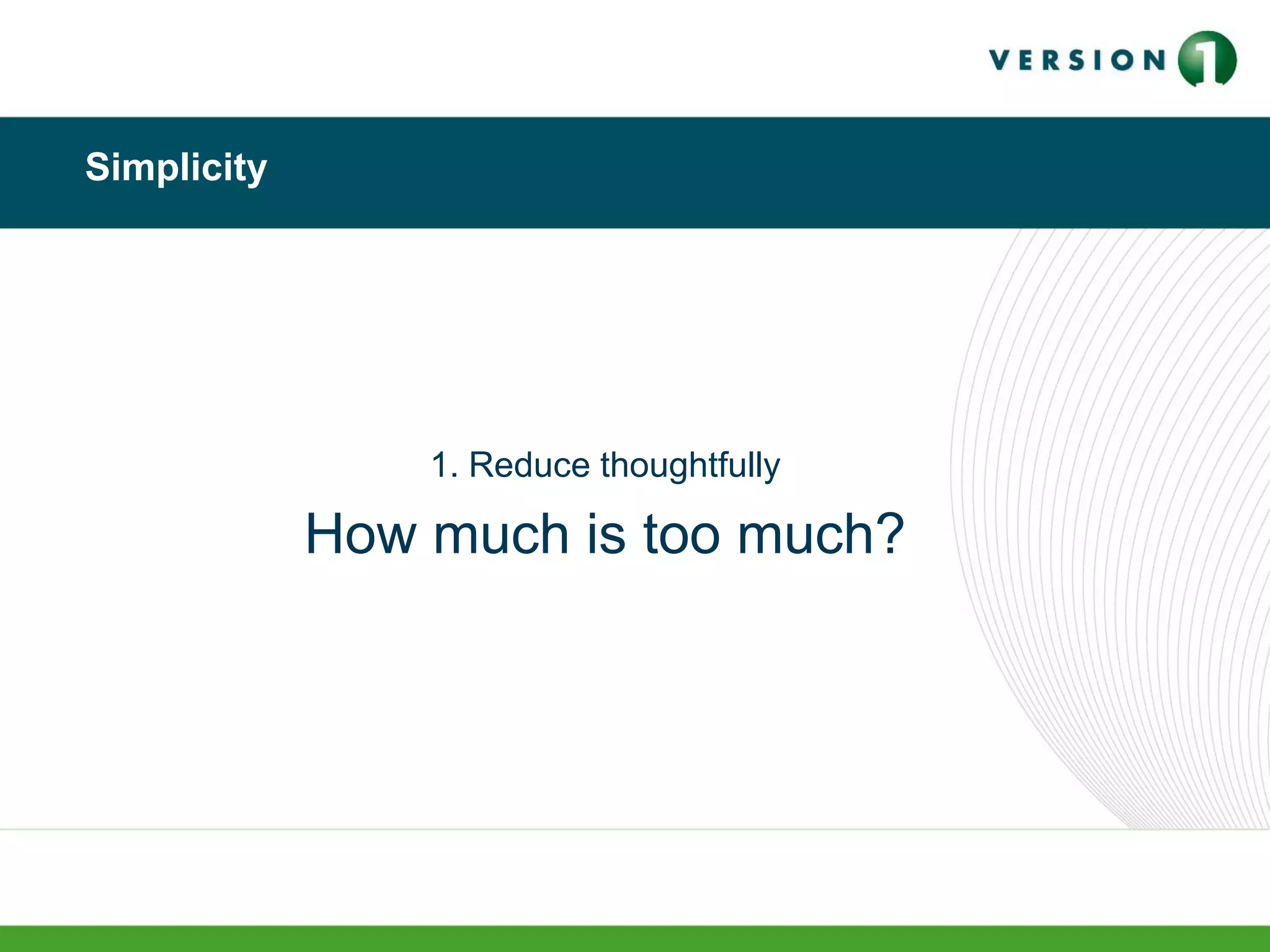 VERSION 1

Simplicity

1. Reduce thoughtfully

How much is too much?